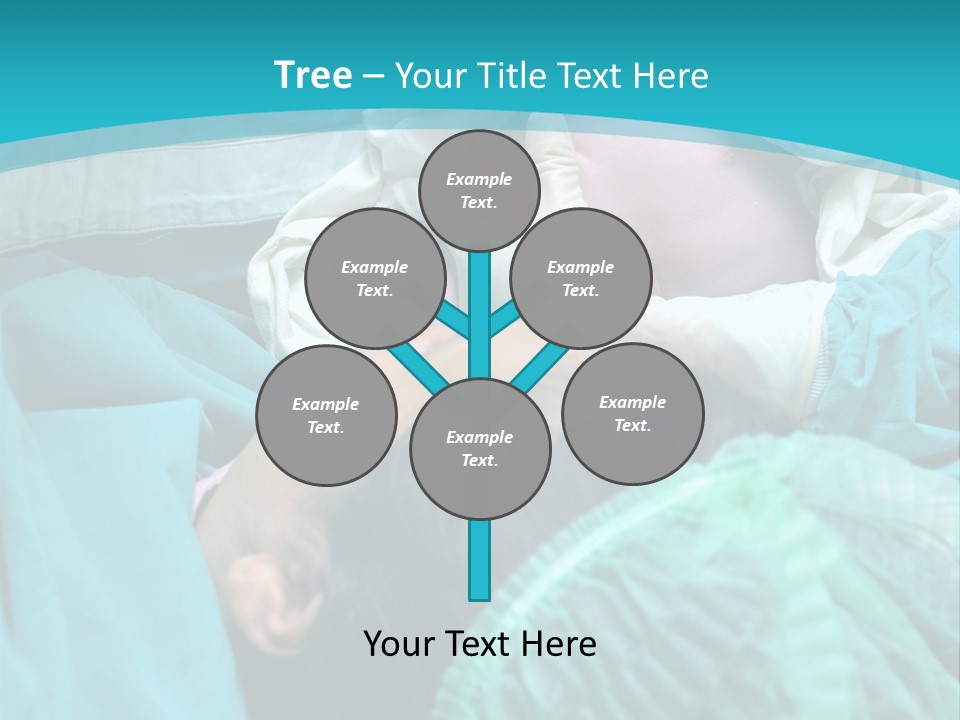 Tree – Your Title Text Here

Example Text.

Example Text.

Example Text.

Example Text.

Example Text.

Example Text.

Your Text Here